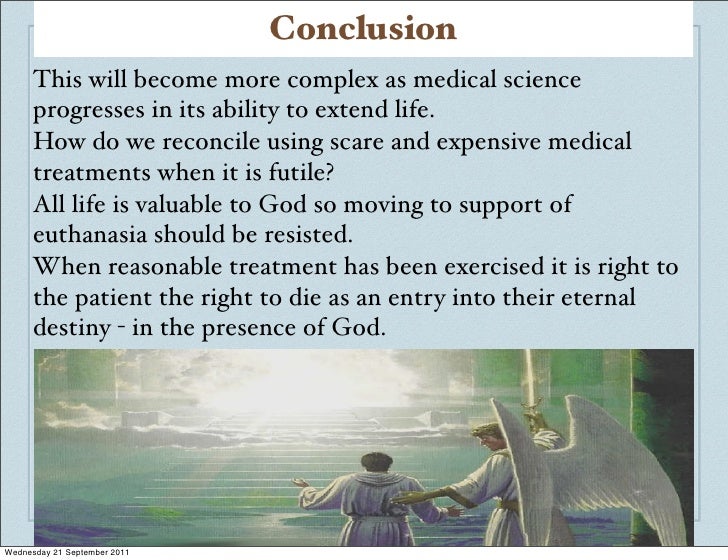 Conclusion

This will become more complex as medical science progresses in its ability to extend life.

How do we reconcile using scare and expensive medical treatments when it is futile?

All life is valuable to God so moving to support of euthanasia should be resisted.

When reasonable treatment has been exercised it is right to the patient the right to die as an entry into their eternal destiny - in the presence of God.

Wednesday 21 September 2011